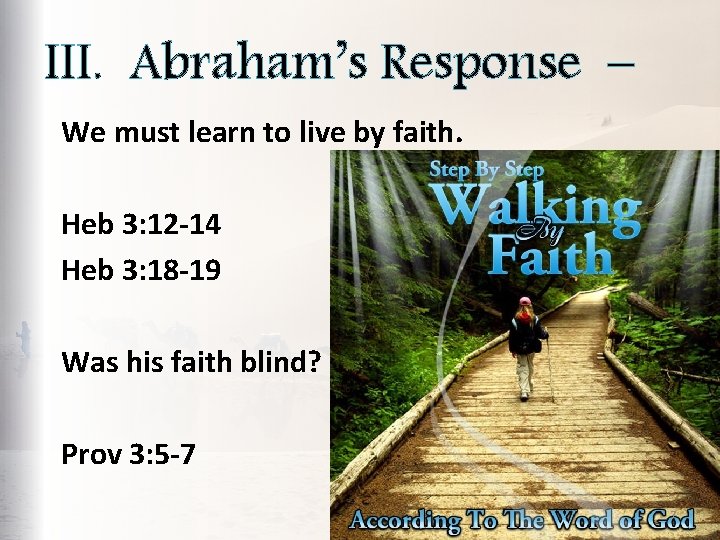 III. Abraham's Response –

We must learn to live by faith.

Heb 3:12-14

Heb 3:18-19

Was his faith blind?

Prov 3:5-7

Step By Step
Walking By Faith

According To The Word of God